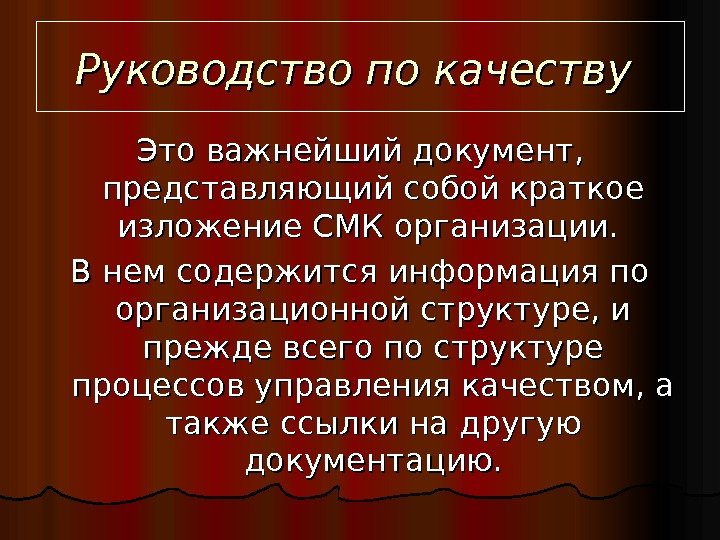 Руководство по качеству

Это важнейший документ, представляющий собой краткое изложение СМК организации.

В нем содержится информация по организационной структуре, и прежде всего по структуре процессов управления качеством, а также ссылки на другую документацию.